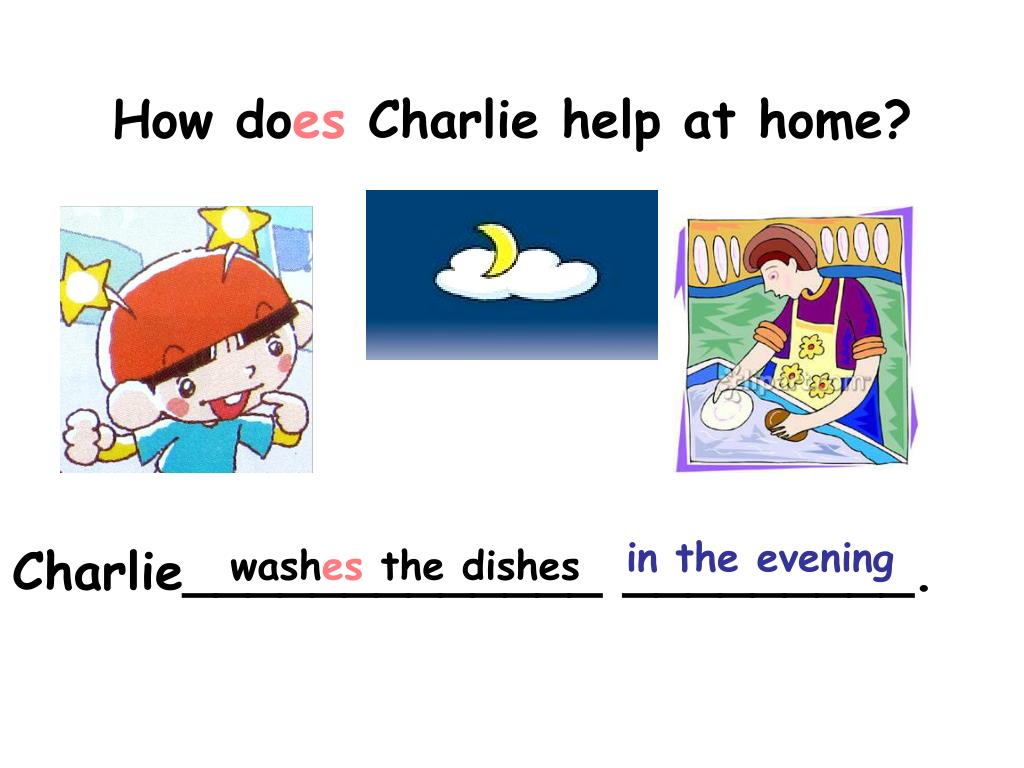 How does Charlie help at home?

Charlie washes the dishes in the evening.